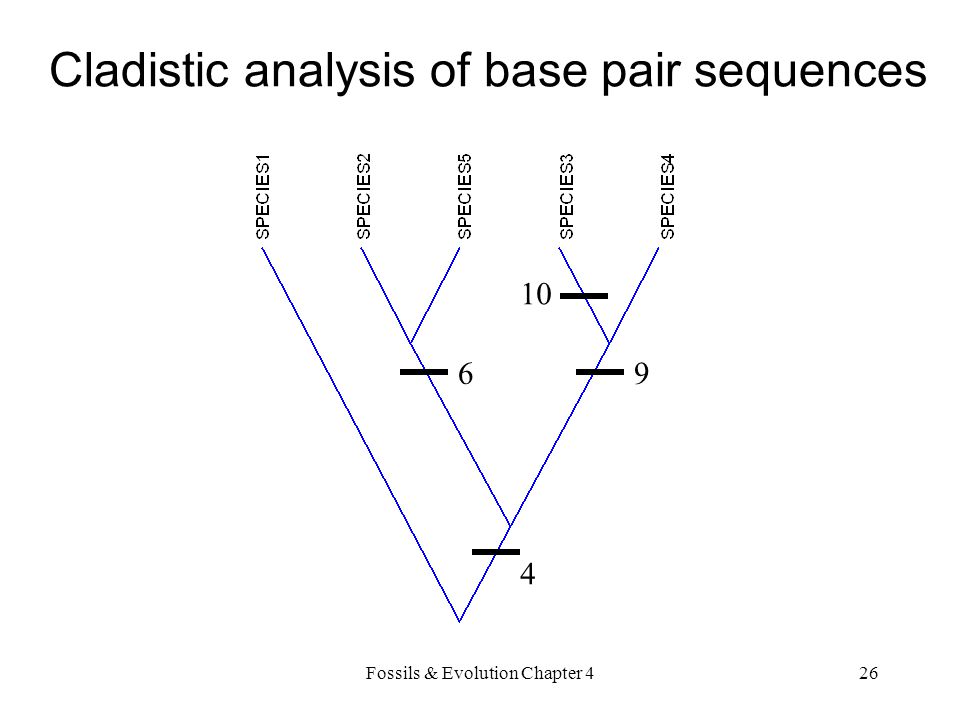 Cladistic analysis of base pair sequences

SPECIES1 SPECIES2 SPECIES5 SPECIES3 SPECIES4

10

6

9

4

Fossils & Evolution Chapter 4

26